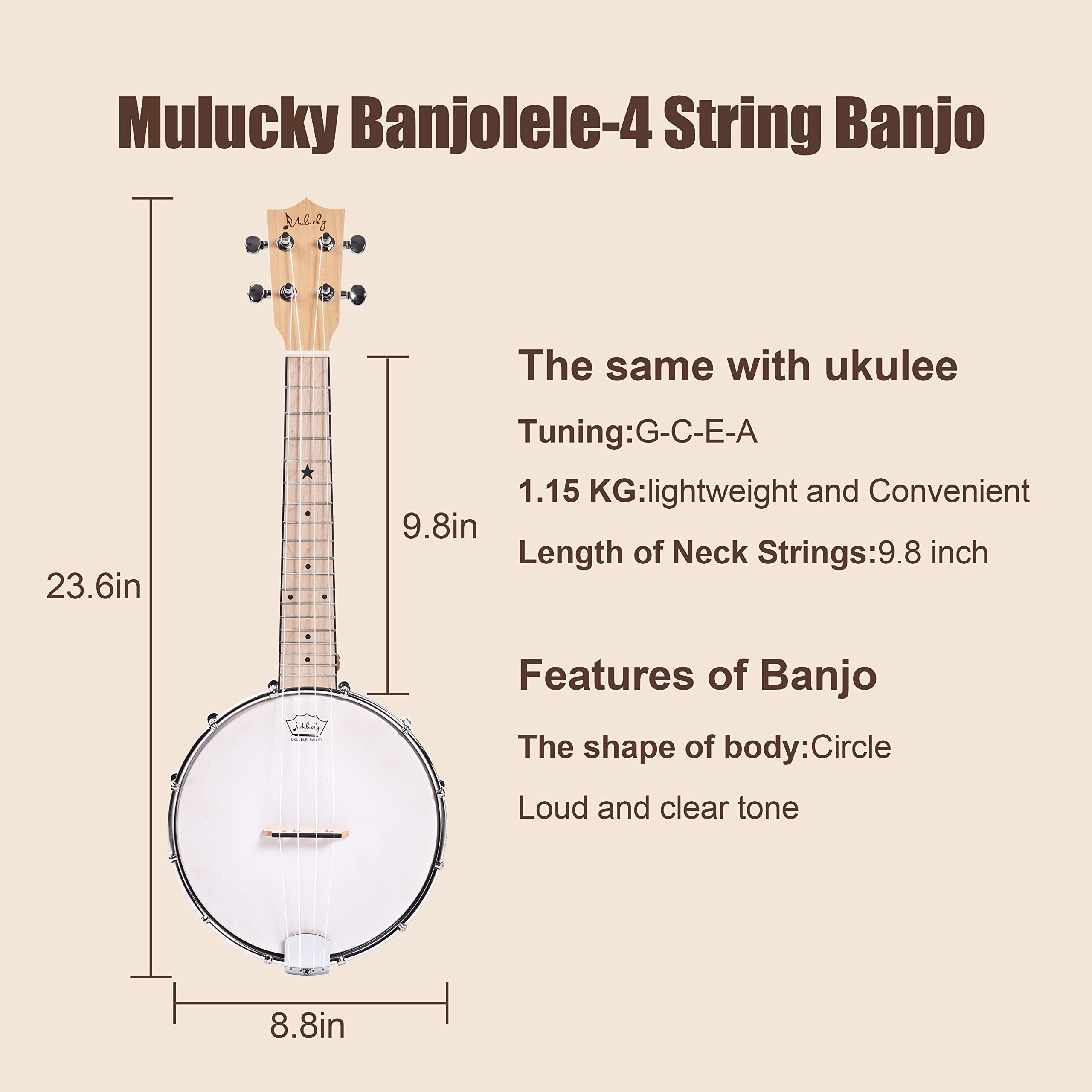 Mulucky Banjolele-4 String Banjo

Mulucky

23.6in

9.8in

Mulucky
UKULELE BANJO

8.8in

The same with ukulee

Tuning:G-C-E-A

1.15 KG:lightweight and Convenient

Length of Neck Strings:9.8 inch

Features of Banjo

The shape of body:Circle

Loud and clear tone